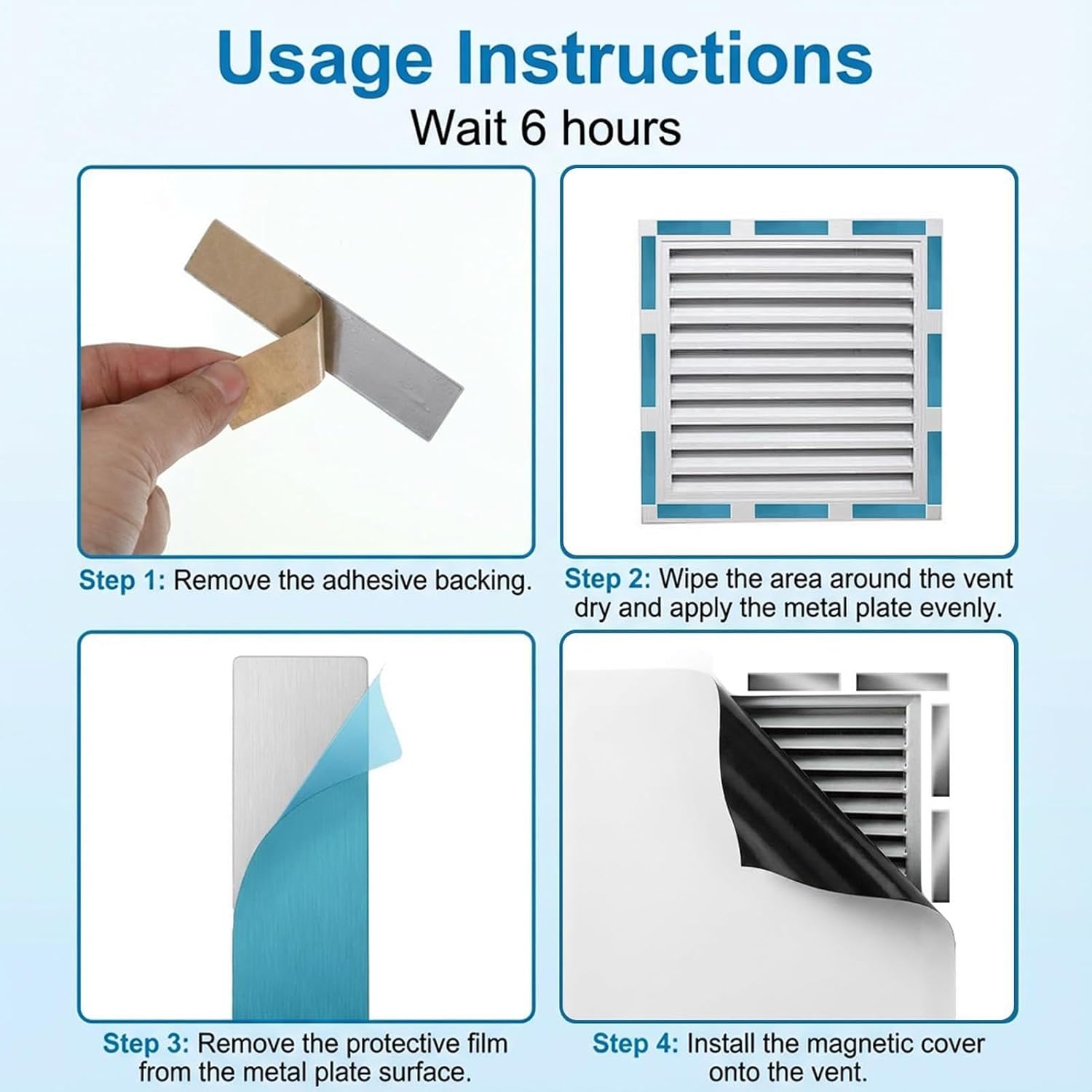 Usage Instructions

Wait 6 hours

Step 1: Remove the adhesive backing.

Step 2: Wipe the area around the vent dry and apply the metal plate evenly.

Step 3: Remove the protective film from the metal plate surface.

Step 4: Install the magnetic cover onto the vent.